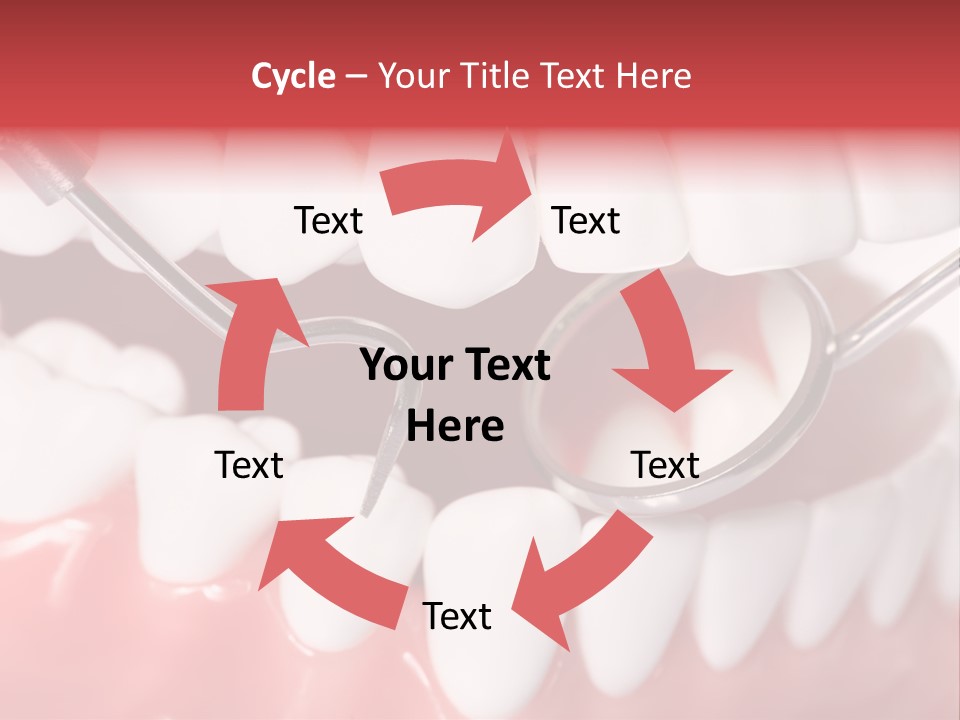 Cycle – Your Title Text Here

Text

Text

Your Text Here

Text

Text

Text